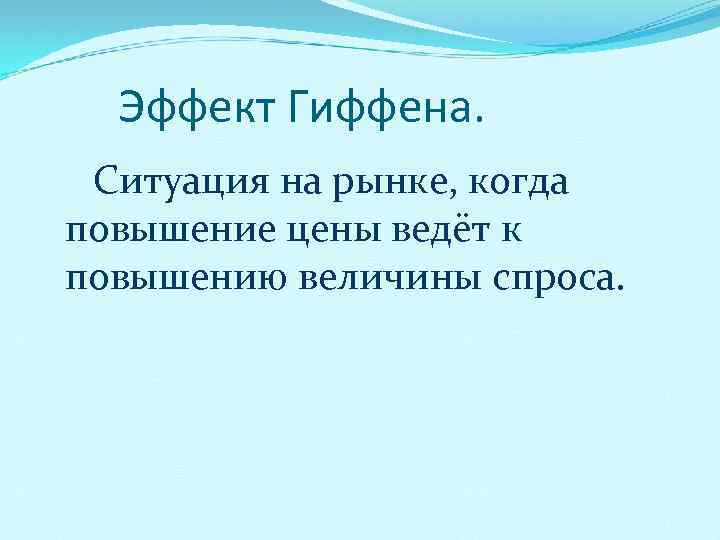 Эффект Гиффена.

Ситуация на рынке, когда повышение цены ведёт к повышению величины спроса.